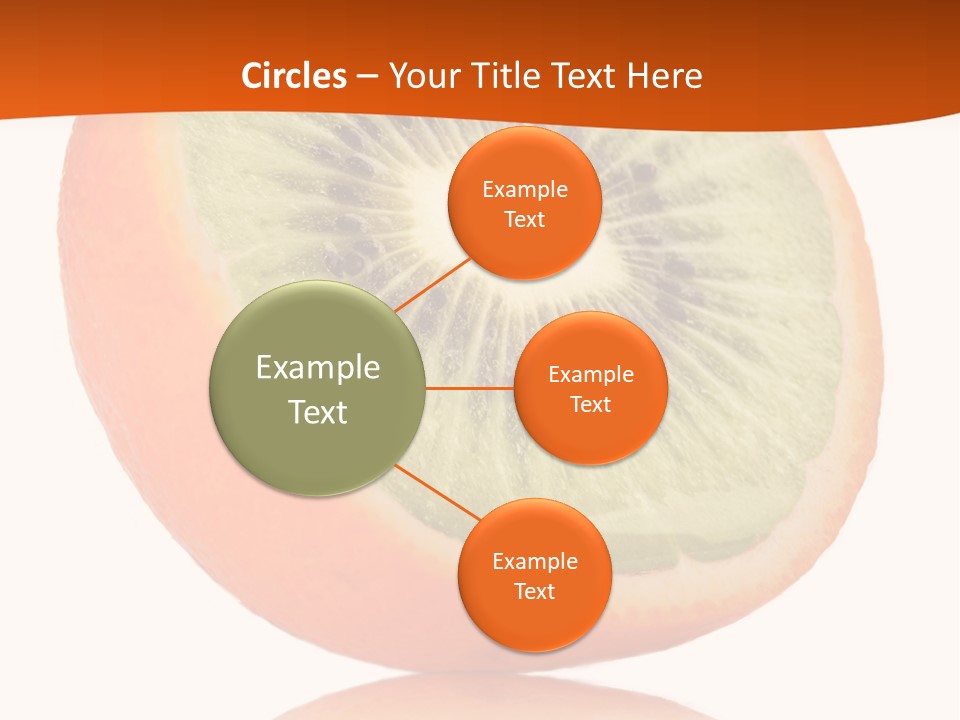 Circles – Your Title Text Here

Example Text

Example Text

Example Text

Example Text